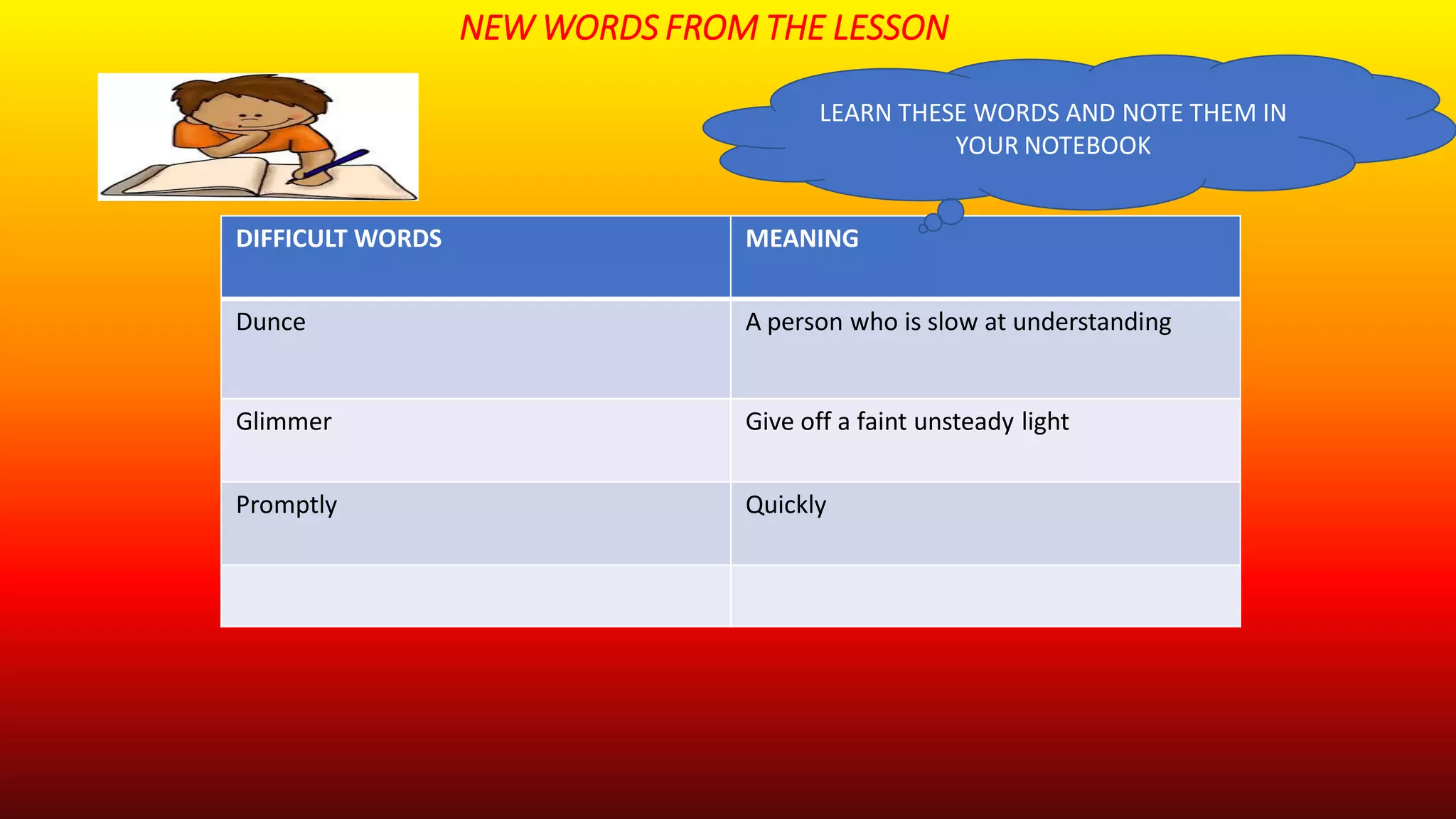 NEW WORDS FROM THE LESSON

LEARN THESE WORDS AND NOTE THEM IN YOUR NOTEBOOK

| DIFFICULT WORDS | MEANING |
|---|---|
| Dunce | A person who is slow at understanding |
| Glimmer | Give off a faint unsteady light |
| Promptly | Quickly |
| | |